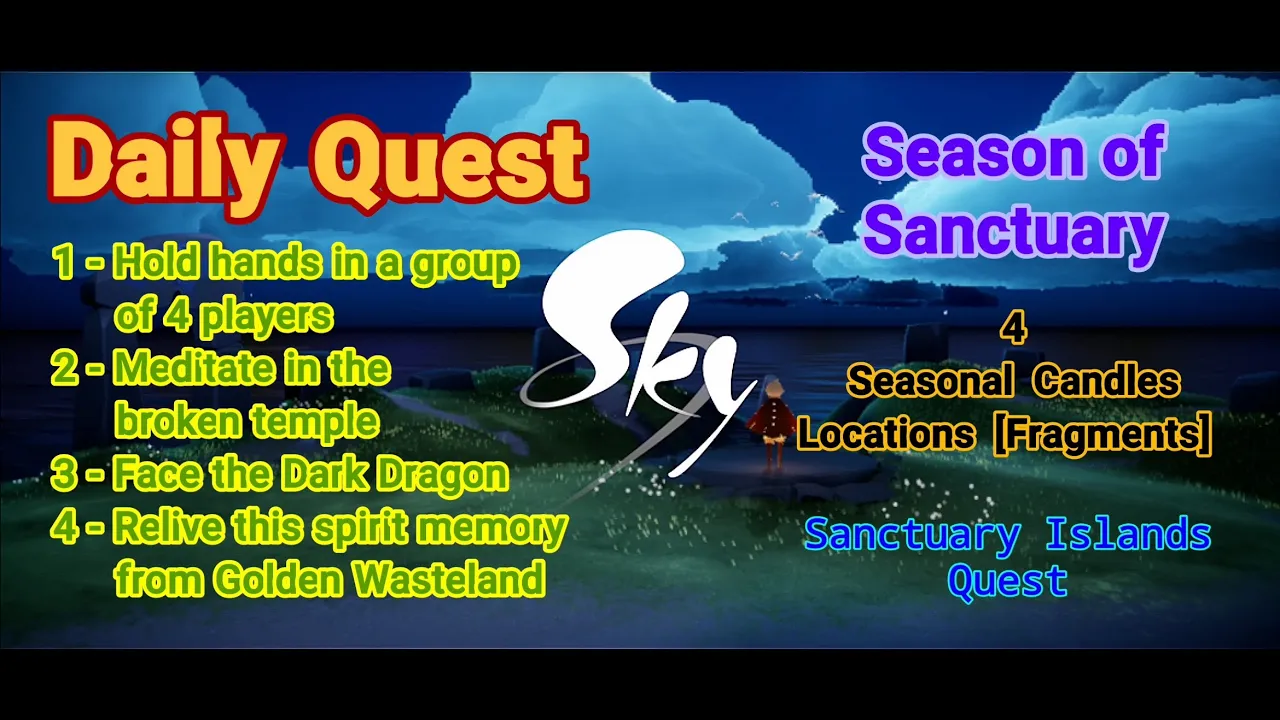 Daily Quest

1 - Hold hands in a group of 4 players
2 - Meditate in the broken temple
3 - Face the Dark Dragon
4 - Relive this spirit memory from Golden Wasteland

Sky

Season of Sanctuary

4
Seasonal Candles
Locations [Fragments]

Sanctuary Islands
Quest